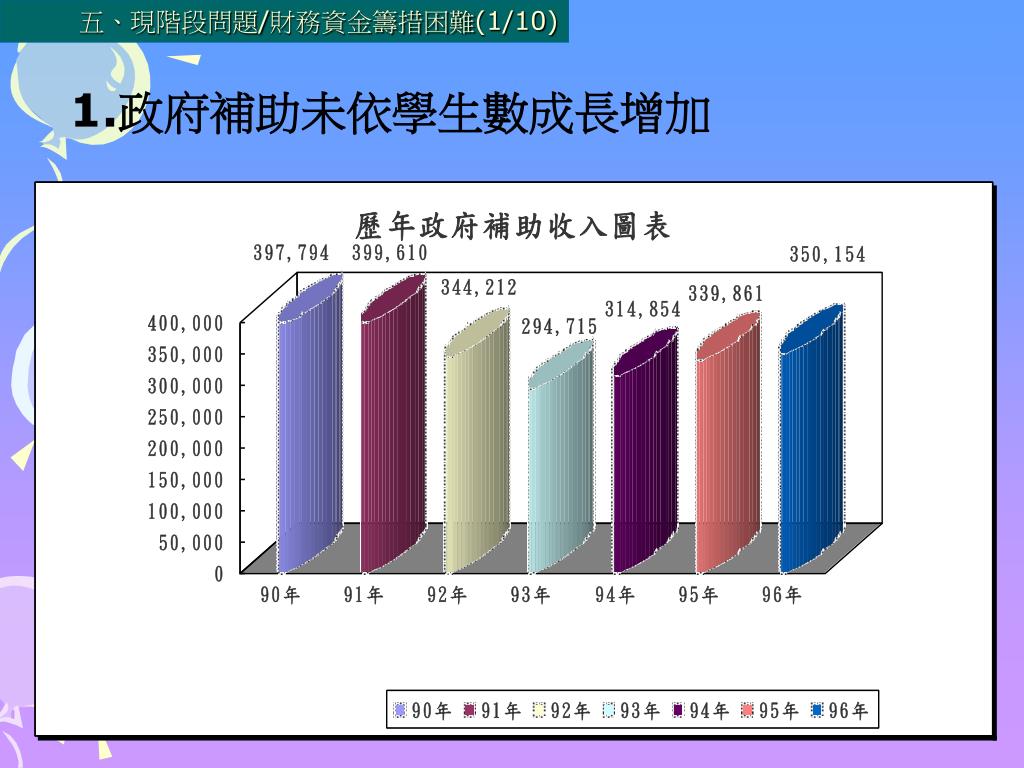 五、現階段問題/財務資金籌措困難(1/10)

1.政府補助未依學生數成長增加

歷年政府補助收入圖表

397,794 399,610 344,212 294,715 314,854 339,861 350,154

400,000
350,000
300,000
250,000
200,000
150,000
100,000
50,000
0

90年 91年 92年 93年 94年 95年 96年

90年 91年 92年 93年 94年 95年 96年